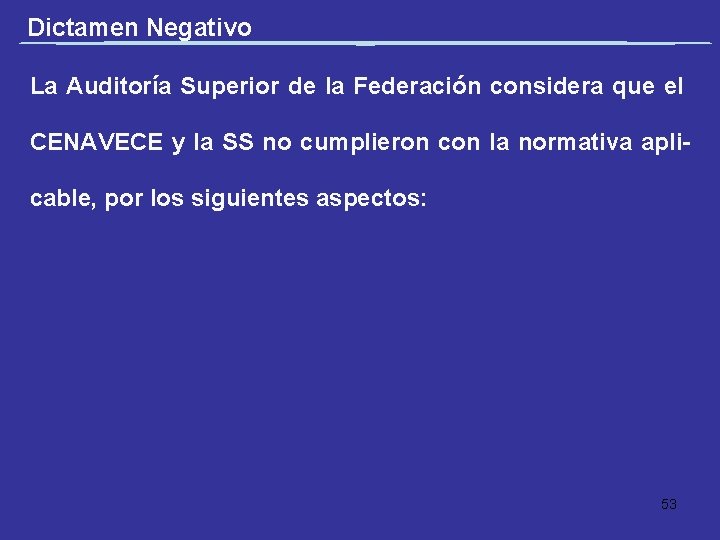 Dictamen Negativo

La Auditoría Superior de la Federación considera que el CENAVECE y la SS no cumplieron con la normativa aplicable, por los siguientes aspectos:

53